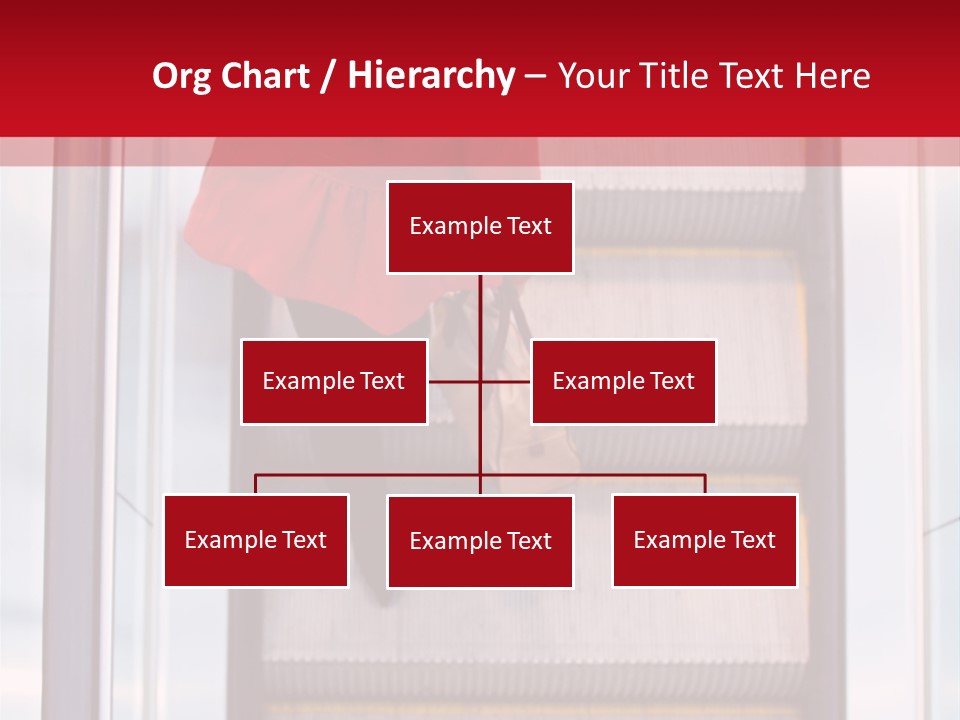 Org Chart / Hierarchy – Your Title Text Here

Example Text

Example Text

Example Text

Example Text

Example Text

Example Text